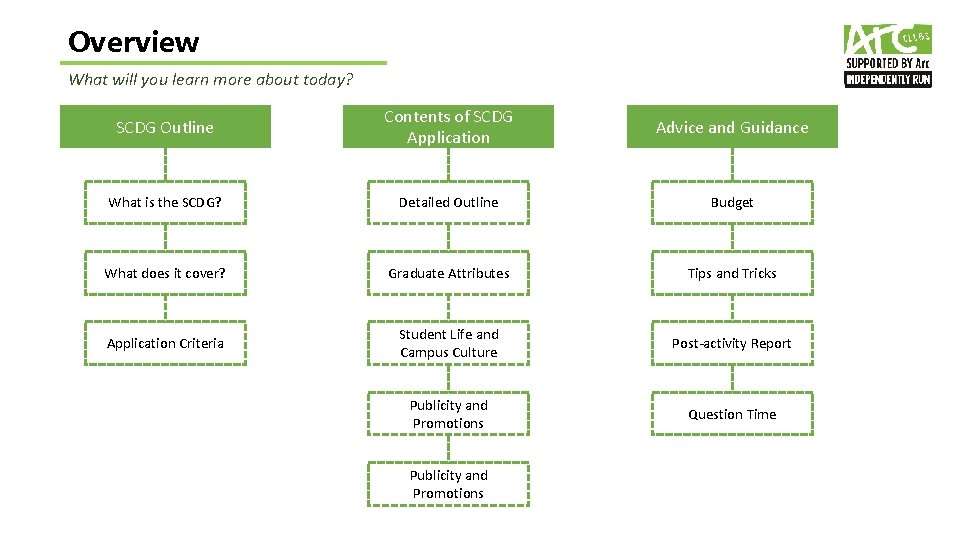 Overview

What will you learn more about today?

Arc CLUBS
SUPPORTED BY Arc
INDEPENDENTLY RUN

SCDG Outline

What is the SCDG?

What does it cover?

Application Criteria

Contents of SCDG Application

Detailed Outline

Graduate Attributes

Student Life and Campus Culture

Publicity and Promotions

Publicity and Promotions

Advice and Guidance

Budget

Tips and Tricks

Post-activity Report

Question Time